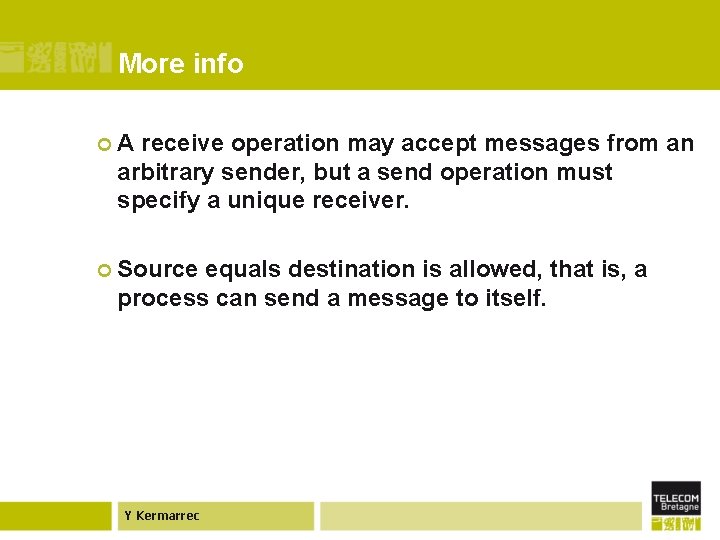 More info

A receive operation may accept messages from an arbitrary sender, but a send operation must specify a unique receiver.

Source equals destination is allowed, that is, a process can send a message to itself.

Y Kermarrec

TELECOM Bretagne